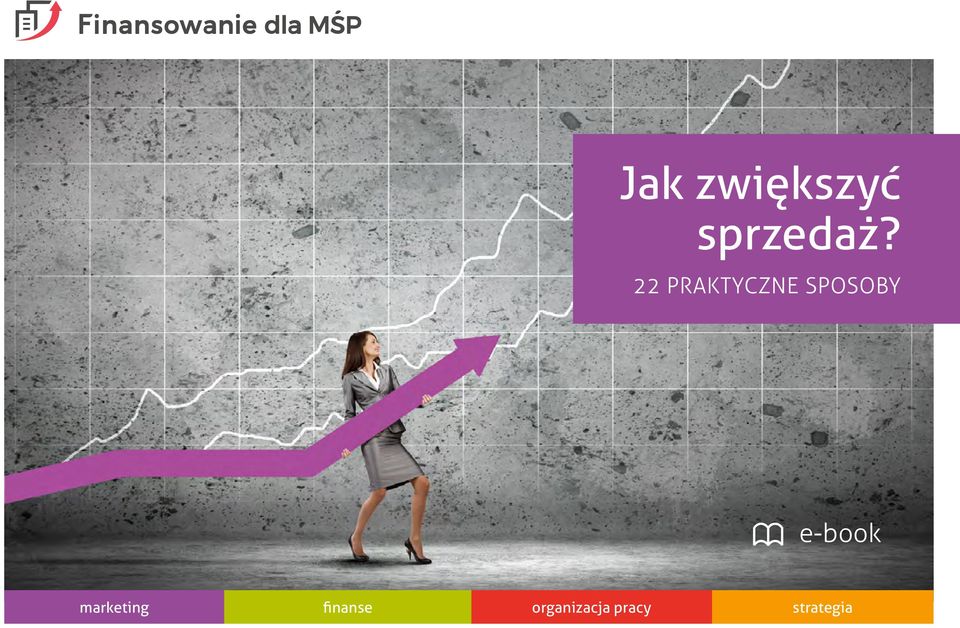 Finansowanie dla MŚP

Jak zwiększyć sprzedaż?

22 PRAKTYCZNE SPOSOBY

e-book

marketing
finanse
organizacja pracy
strategia